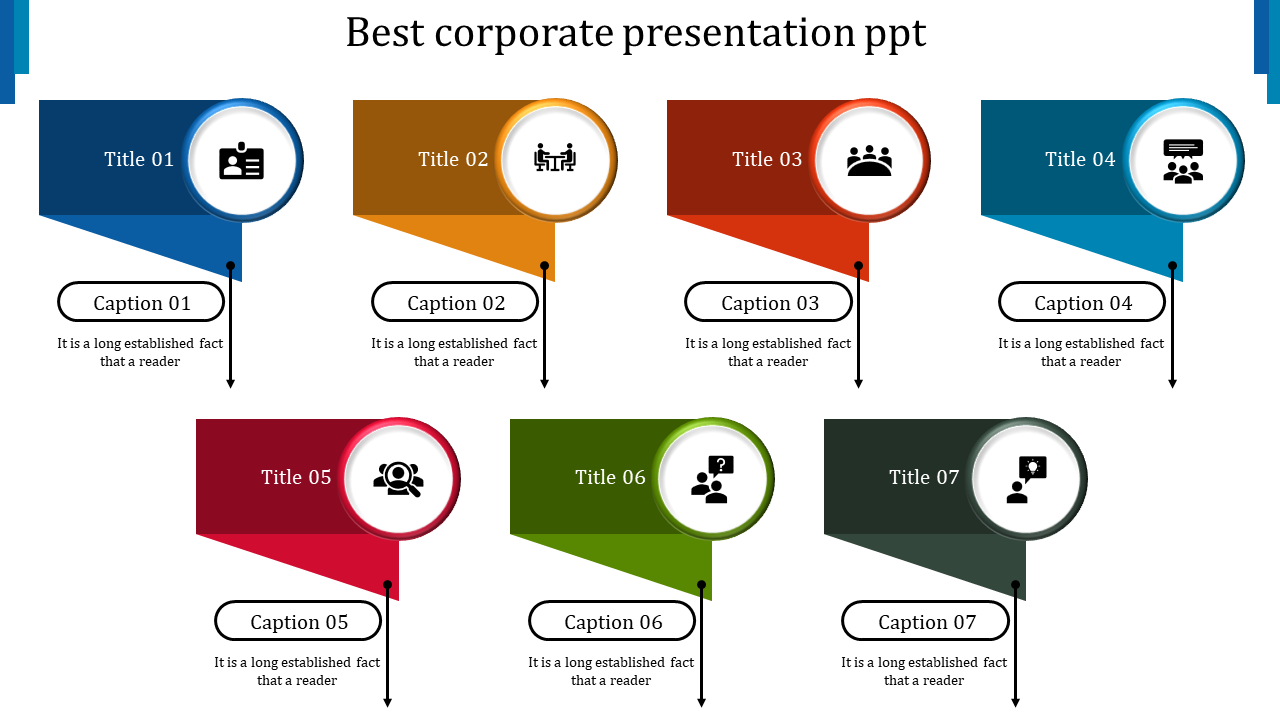 Best corporate presentation ppt

Title 01

Caption 01

It is a long established fact that a reader

Title 02

Caption 02

It is a long established fact that a reader

Title 03

Caption 03

It is a long established fact that a reader

Title 04

Caption 04

It is a long established fact that a reader

Title 05

Caption 05

It is a long established fact that a reader

Title 06

Caption 06

It is a long established fact that a reader

Title 07

Caption 07

It is a long established fact that a reader